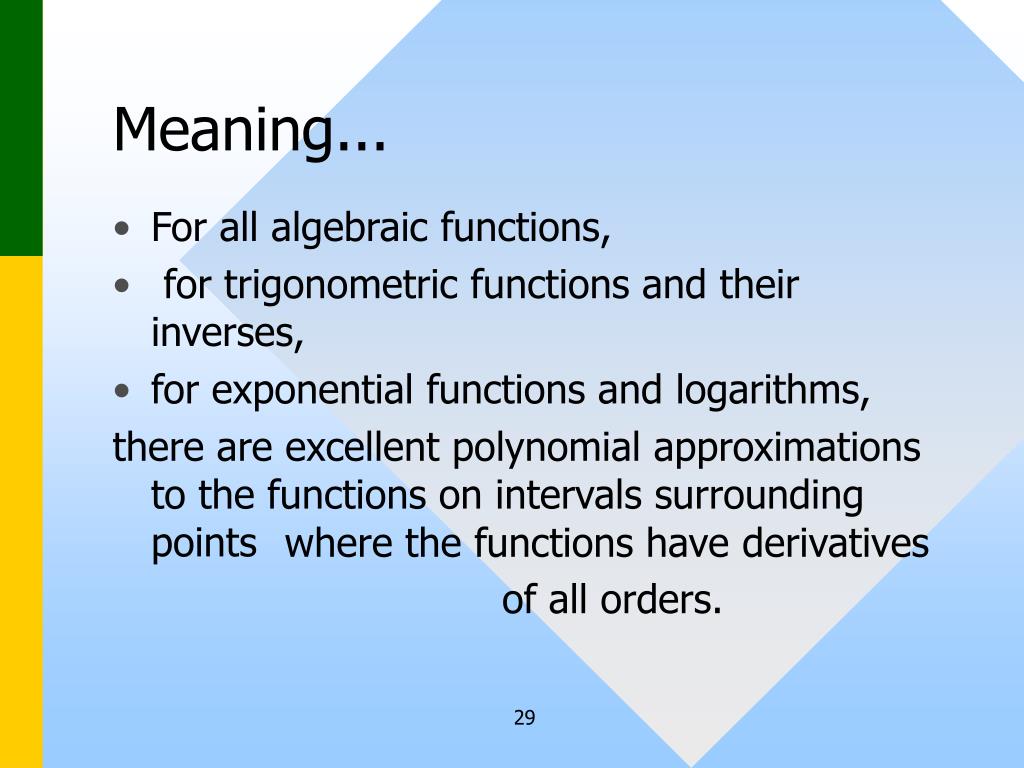 Meaning...

• For all algebraic functions,
• for trigonometric functions and their inverses,
• for exponential functions and logarithms,

there are excellent polynomial approximations to the functions on intervals surrounding points where the functions have derivatives of all orders.

29